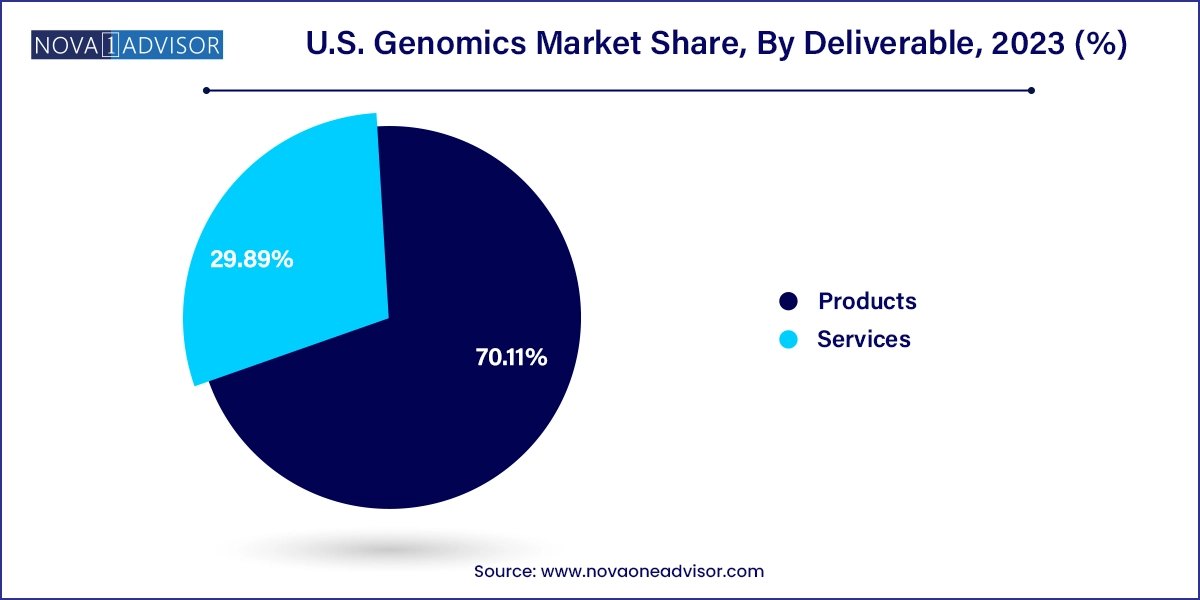 NOVA 1 ADVISOR

U.S. Genomics Market Share, By Deliverable, 2023 (%)

29.89%

70.11%

Products
Services

Source: www.novaoneadvisor.com